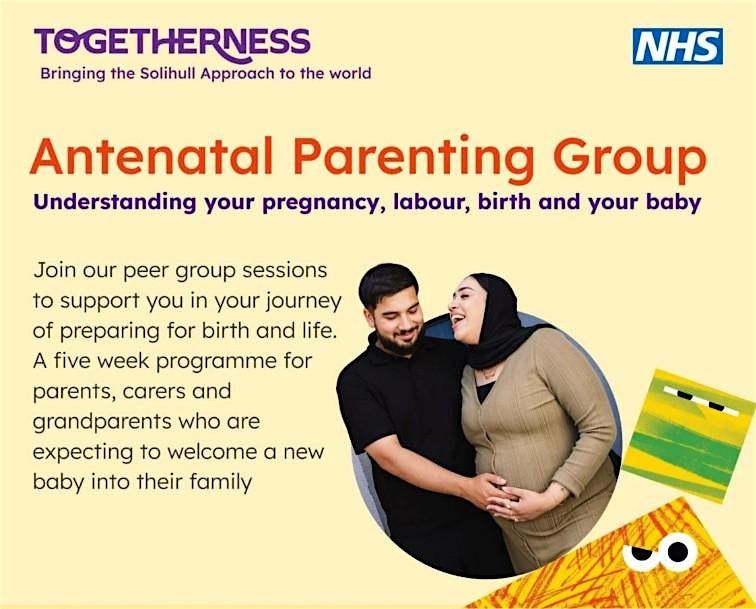 TOGETHERNESS
Bringing the Solihull Approach to the world

NHS

Antenatal Parenting Group
Understanding your pregnancy, labour, birth and your baby

Join our peer group sessions to support you in your journey of preparing for birth and life. A five week programme for parents, carers and grandparents who are expecting to welcome a new baby into their family